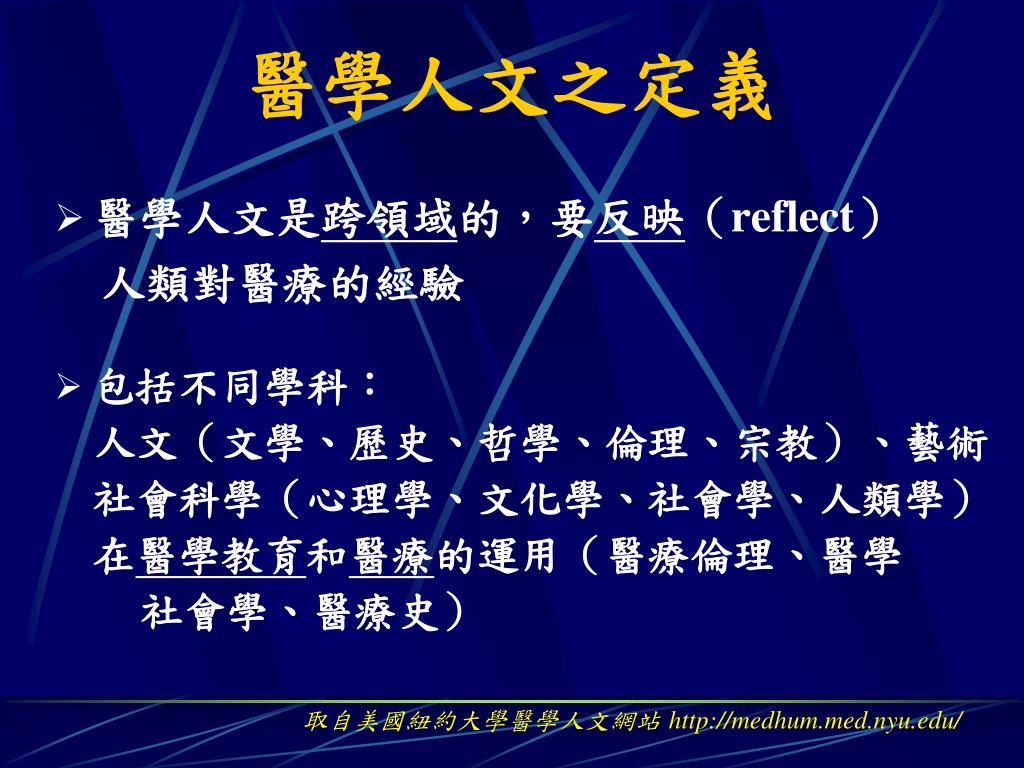 醫學人文之定義

➢ 醫學人文是跨領域的，要反映（reflect）人類對醫療的經驗

➢ 包括不同學科：
人文（文學、歷史、哲學、倫理、宗教）、藝術
社會科學（心理學、文化學、社會學、人類學）
在醫學教育和醫療的運用（醫療倫理、醫學社會學、醫療史）

取自美國紐約大學醫學人文網站 http://medhum.med.nyu.edu/